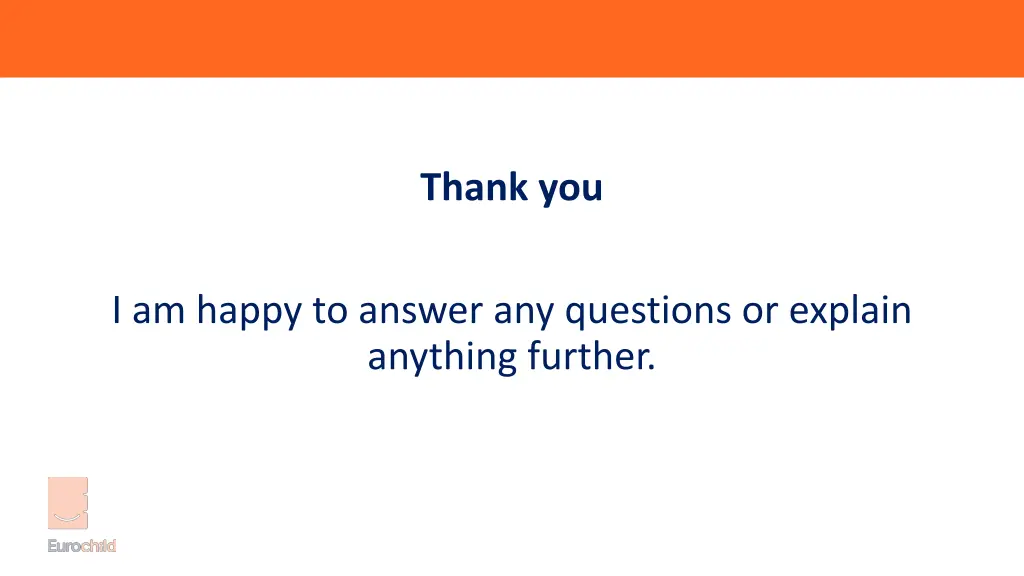 Thank you

I am happy to answer any questions or explain anything further.

Eurochild